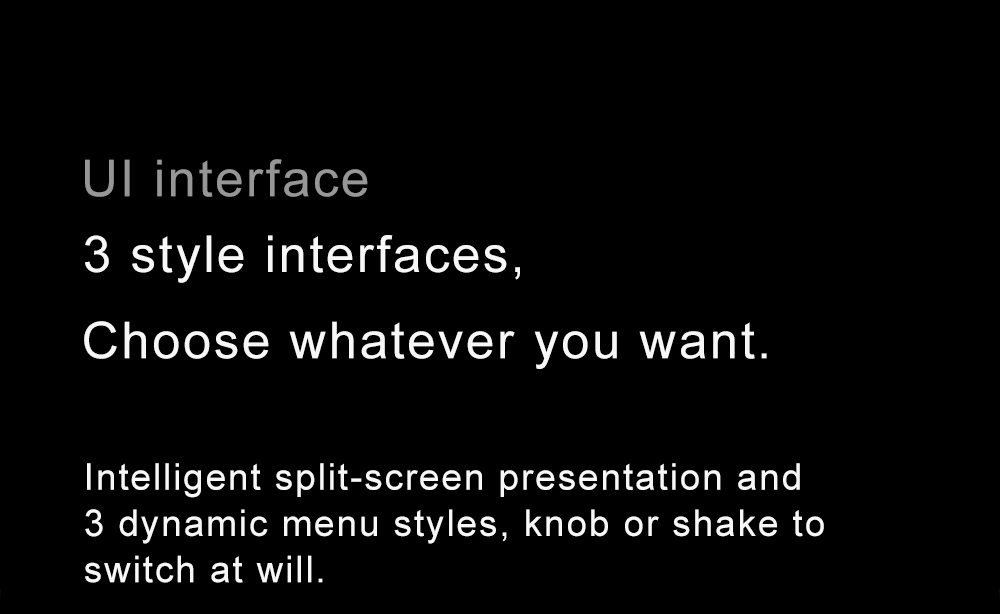 UI interface

3 style interfaces,

Choose whatever you want.

Intelligent split-screen presentation and 3 dynamic menu styles, knob or shake to switch at will.